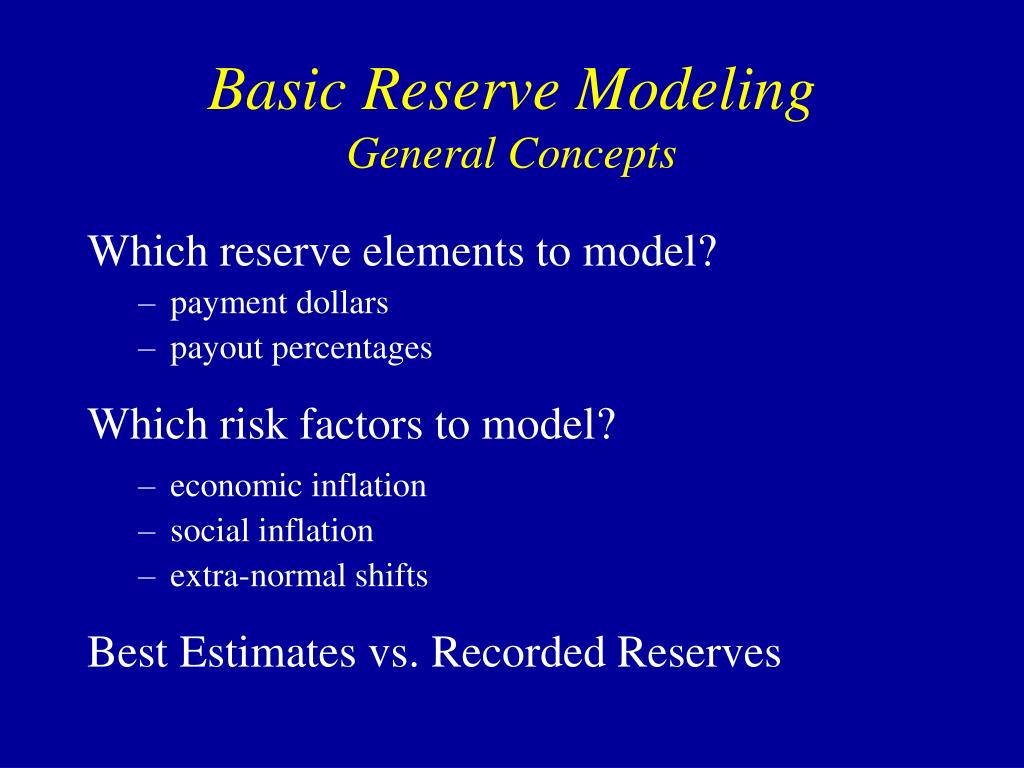 Basic Reserve Modeling
General Concepts

Which reserve elements to model?
– payment dollars
– payout percentages

Which risk factors to model?
– economic inflation
– social inflation
– extra-normal shifts

Best Estimates vs. Recorded Reserves